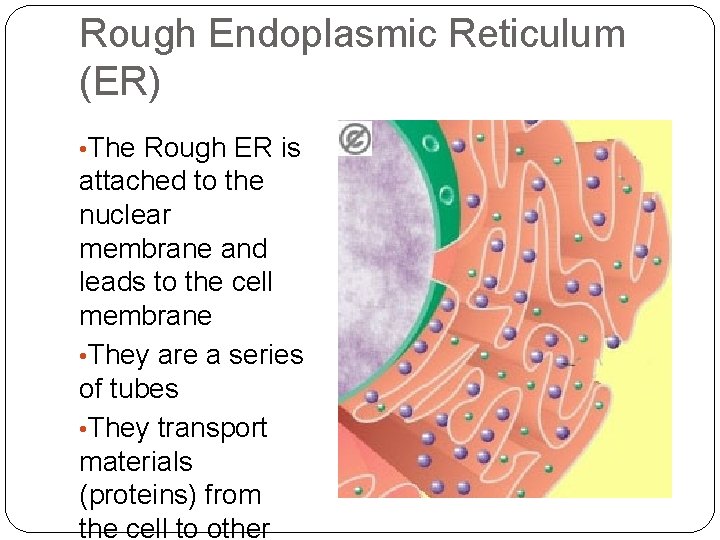 Rough Endoplasmic Reticulum (ER)

•The Rough ER is attached to the nuclear membrane and leads to the cell membrane

•They are a series of tubes

•They transport materials (proteins) from the cell to other